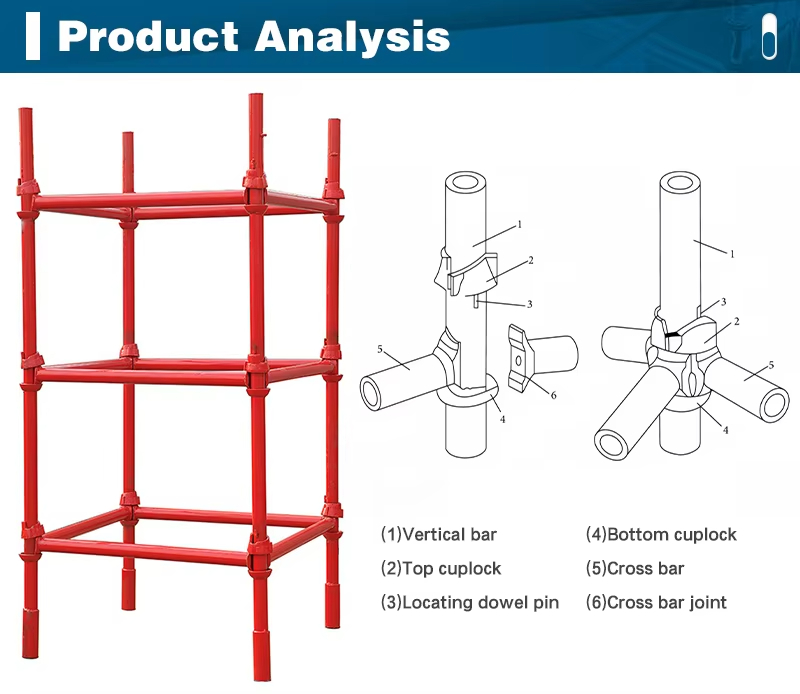 Product Analysis

1
2
3
5
6
4

1
3
2
5
4

(1)Vertical bar
(2)Top cuplock
(3)Locating dowel pin
(4)Bottom cuplock
(5)Cross bar
(6)Cross bar joint